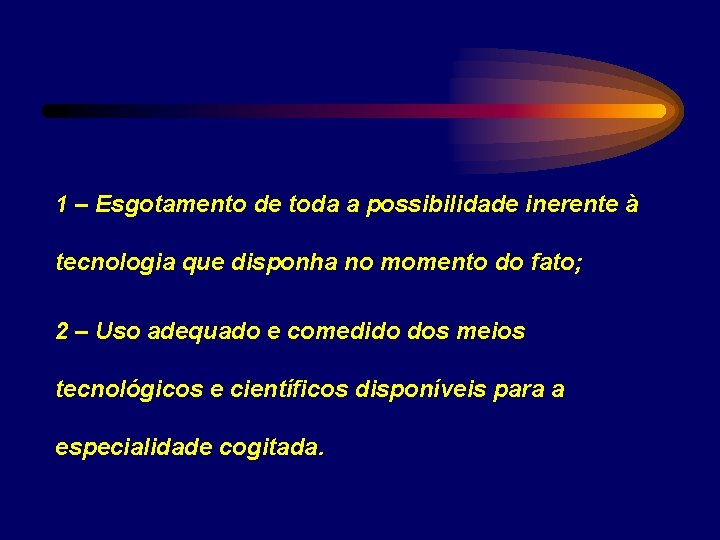 1 – Esgotamento de toda a possibilidade inerente à tecnologia que disponha no momento do fato;

2 – Uso adequado e comedido dos meios tecnológicos e científicos disponíveis para a especialidade cogitada.